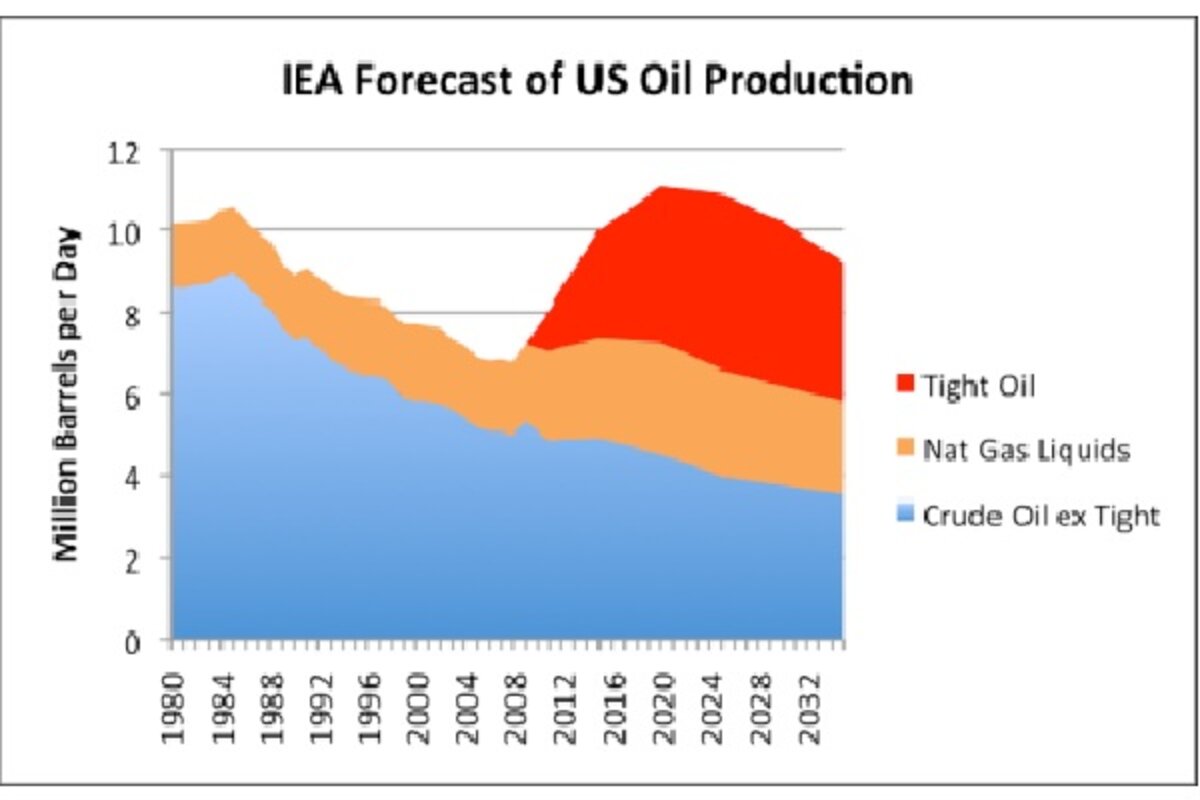 IEA Forecast of US Oil Production

Million Barrels per Day

12
10
8
6
4
2
0

1980
1984
1988
1992
1996
2000
2004
2008
2012
2016
2020
2024
2028
2032

Tight Oil
Nat Gas Liquids
Crude Oil ex Tight